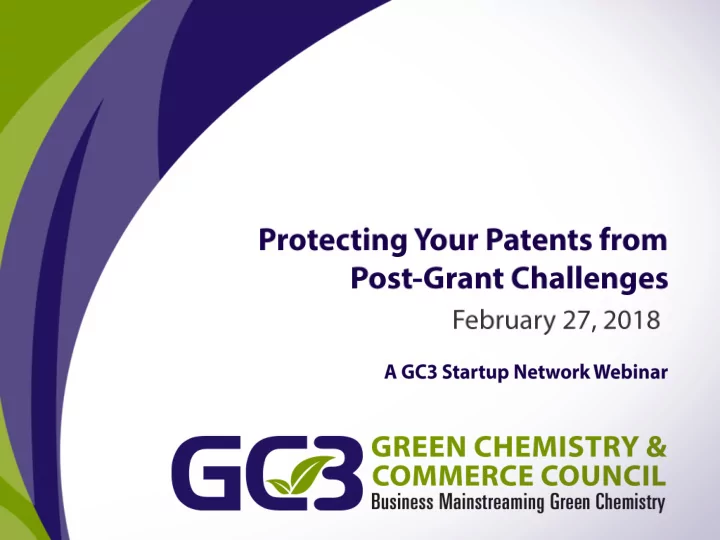 Protecting Your Patents from Post-Grant Challenges

February 27, 2018

A GC3 Startup Network Webinar

GC3

GREEN CHEMISTRY & COMMERCE COUNCIL

Business Mainstreaming Green Chemistry